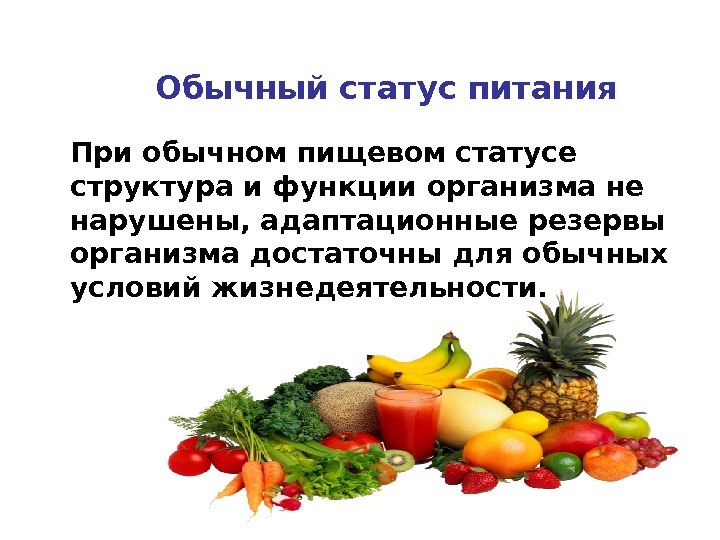 Обычный статус питания

При обычном пищевом статусе структура и функции организма не нарушены, адаптационные резервы организма достаточны для обычных условий жизнедеятельности.